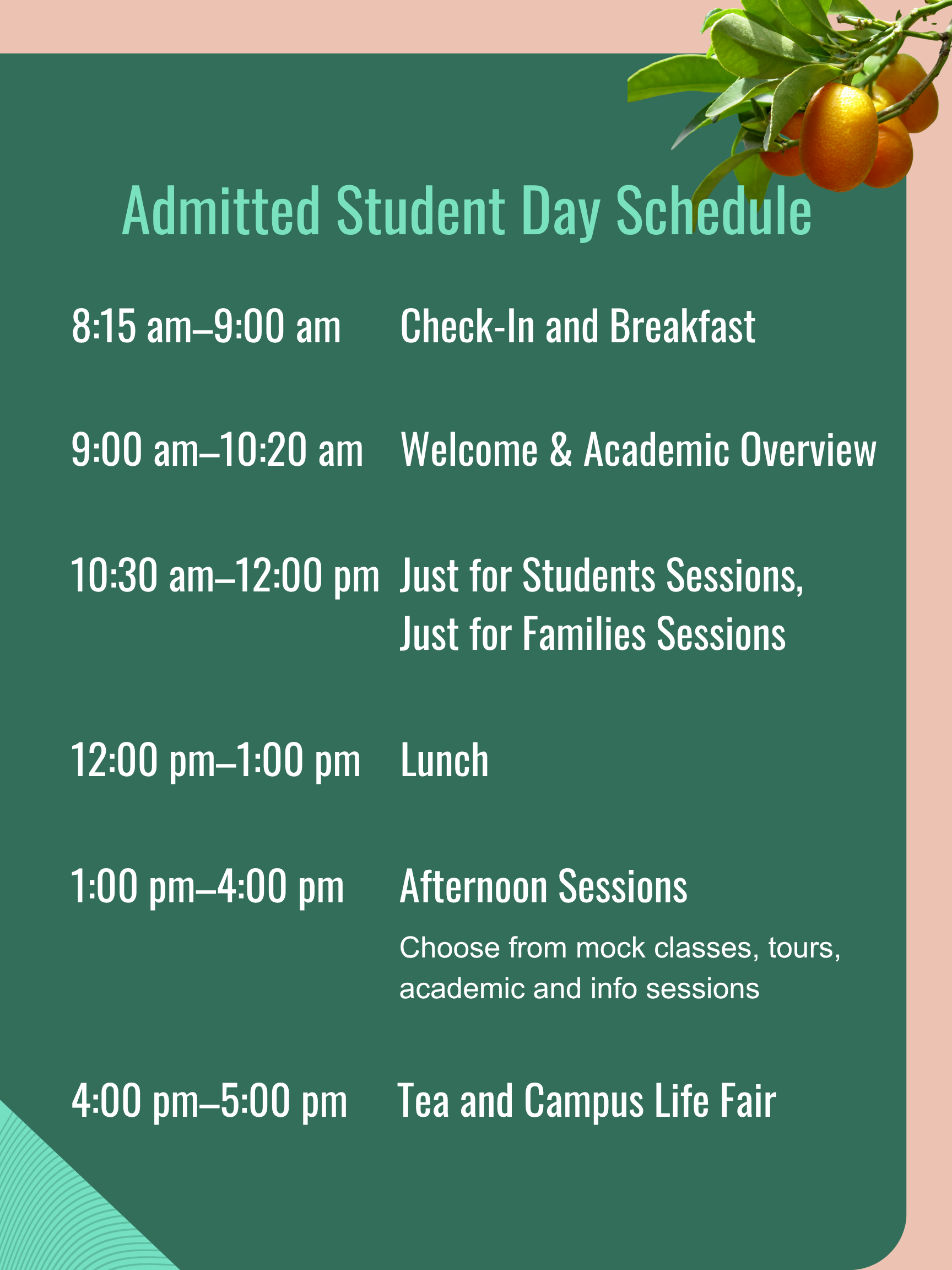 Admitted Student Day Schedule

8:15 am–9:00 am Check-In and Breakfast

9:00 am–10:20 am Welcome & Academic Overview

10:30 am–12:00 pm Just for Students Sessions, Just for Families Sessions

12:00 pm–1:00 pm Lunch

1:00 pm–4:00 pm Afternoon Sessions

Choose from mock classes, tours, academic and info sessions

4:00 pm–5:00 pm Tea and Campus Life Fair